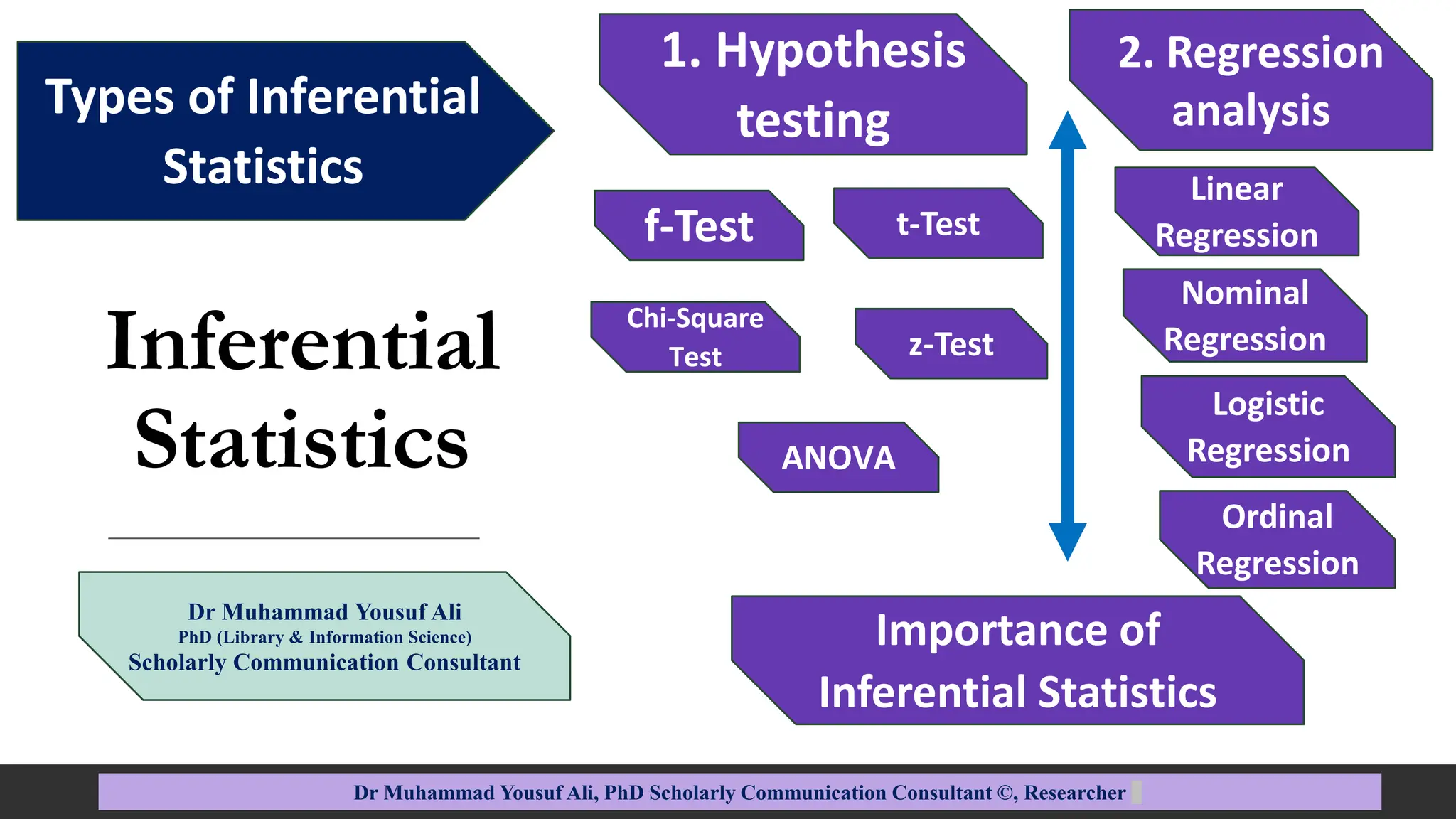 Types of Inferential Statistics

Inferential Statistics

Dr Muhammad Yousuf Ali
PhD (Library & Information Science)
Scholarly Communication Consultant

1. Hypothesis testing

f-Test

t-Test

Chi-Square Test

z-Test

ANOVA

2. Regression analysis

Linear Regression

Nominal Regression

Logistic Regression

Ordinal Regression

Importance of Inferential Statistics

Dr Muhammad Yousuf Ali, PhD Scholarly Communication Consultant ©, Researcher